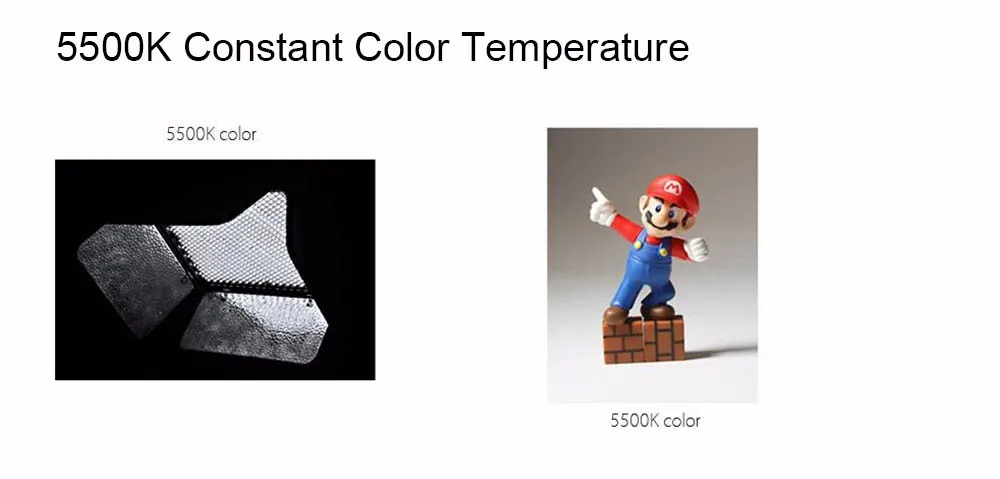 5500K Constant Color Temperature

5500K color

M

5500K color